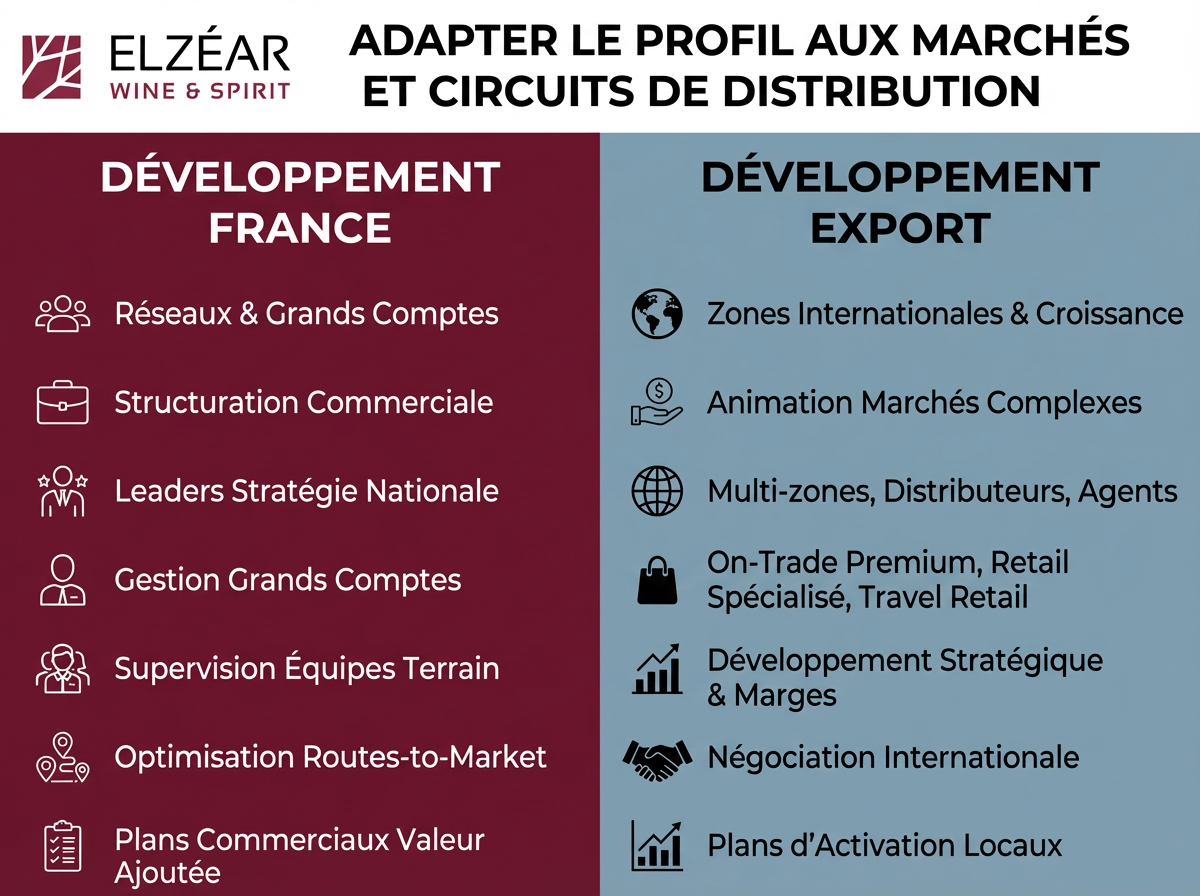 ELZÉAR
WINE & SPIRIT

ADAPTER LE PROFIL AUX MARCHÉS ET CIRCUITS DE DISTRIBUTION

DÉVELOPPEMENT FRANCE

Réseaux & Grands Comptes

Structuration Commerciale

Leaders Stratégie Nationale

Gestion Grands Comptes

Supervision Équipes Terrain

Optimisation Routes-to-Market

Plans Commerciaux Valeur Ajoutée

DÉVELOPPEMENT EXPORT

Zones Internationales & Croissance

Animation Marchés Complexes

Multi-zones, Distributeurs, Agents

On-Trade Premium, Retail Spécialisé, Travel Retail

Développement Stratégique & Marges

Négociation Internationale

Plans d'Activation Locaux